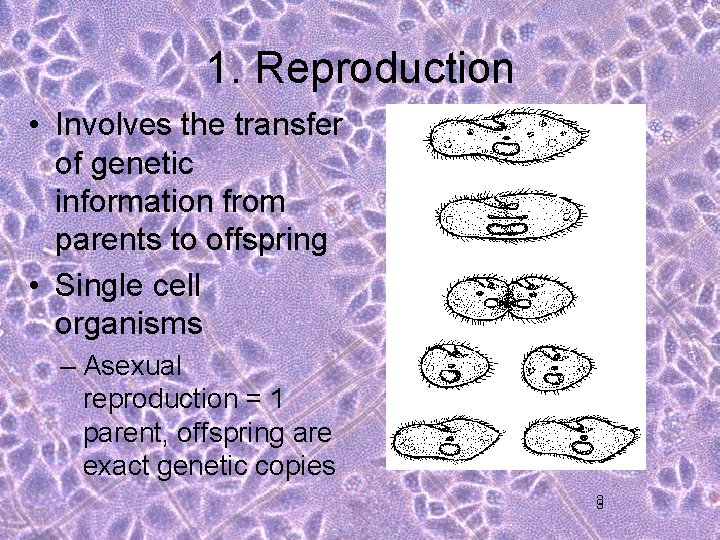 1. Reproduction

• Involves the transfer of genetic information from parents to offspring

• Single cell organisms

– Asexual reproduction = 1 parent, offspring are exact genetic copies

9